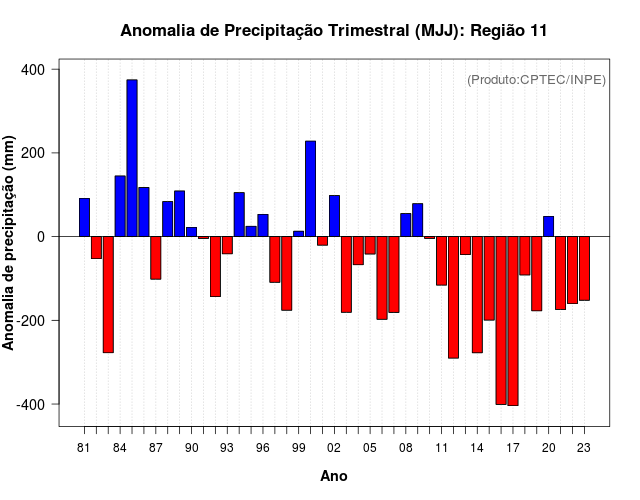 Anomalia de Precipitação Trimestral (MJJ): Região 11

(Produto:CPTEC/INPE)

Anomalia de precipitação (mm)

400
200
0
-200
-400

81 84 87 90 93 96 99 02 05 08 11 14 17 20 23

Ano